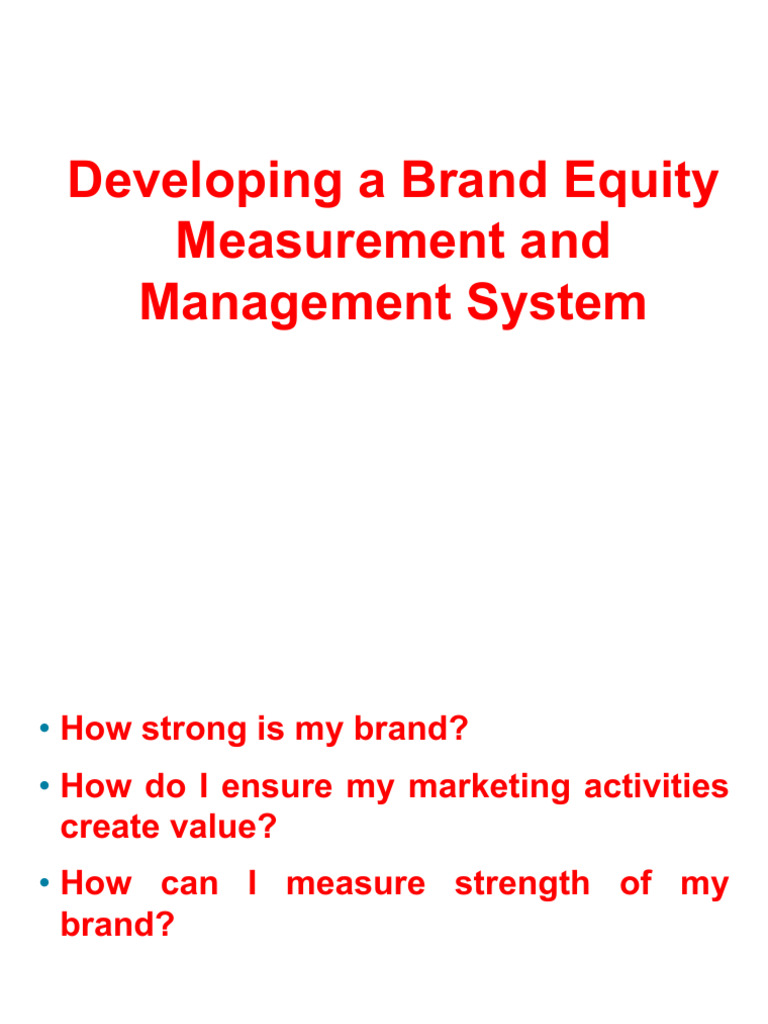 Developing a Brand Equity Measurement and Management System

• How strong is my brand?
• How do I ensure my marketing activities create value?
• How can I measure strength of my brand?